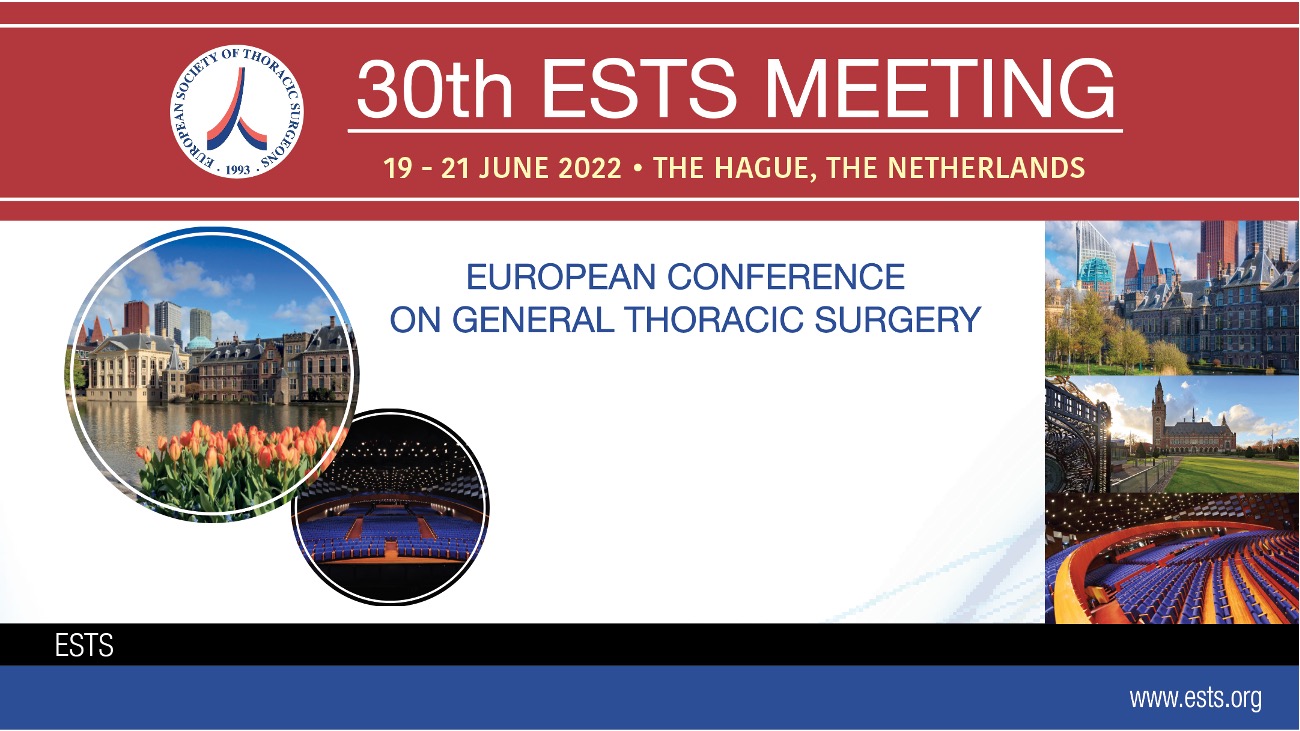 EUROPEAN SOCIETY OF THORACIC SURGEONS
· 1993 ·

30th ESTS MEETING

19 - 21 JUNE 2022 • THE HAGUE, THE NETHERLANDS

EUROPEAN CONFERENCE
ON GENERAL THORACIC SURGERY

ESTS

www.ests.org